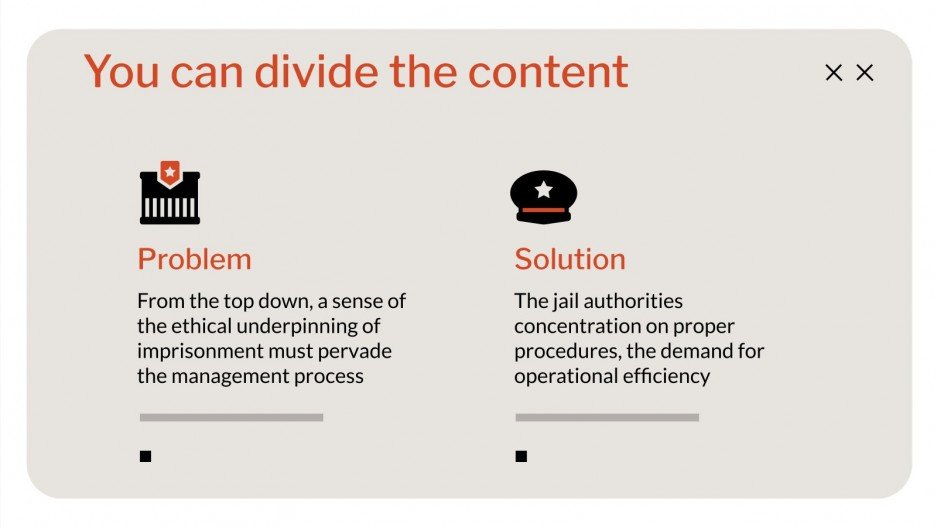 You can divide the content

Problem

From the top down, a sense of the ethical underpinning of imprisonment must pervade the management process

Solution

The jail authorities concentration on proper procedures, the demand for operational efficiency